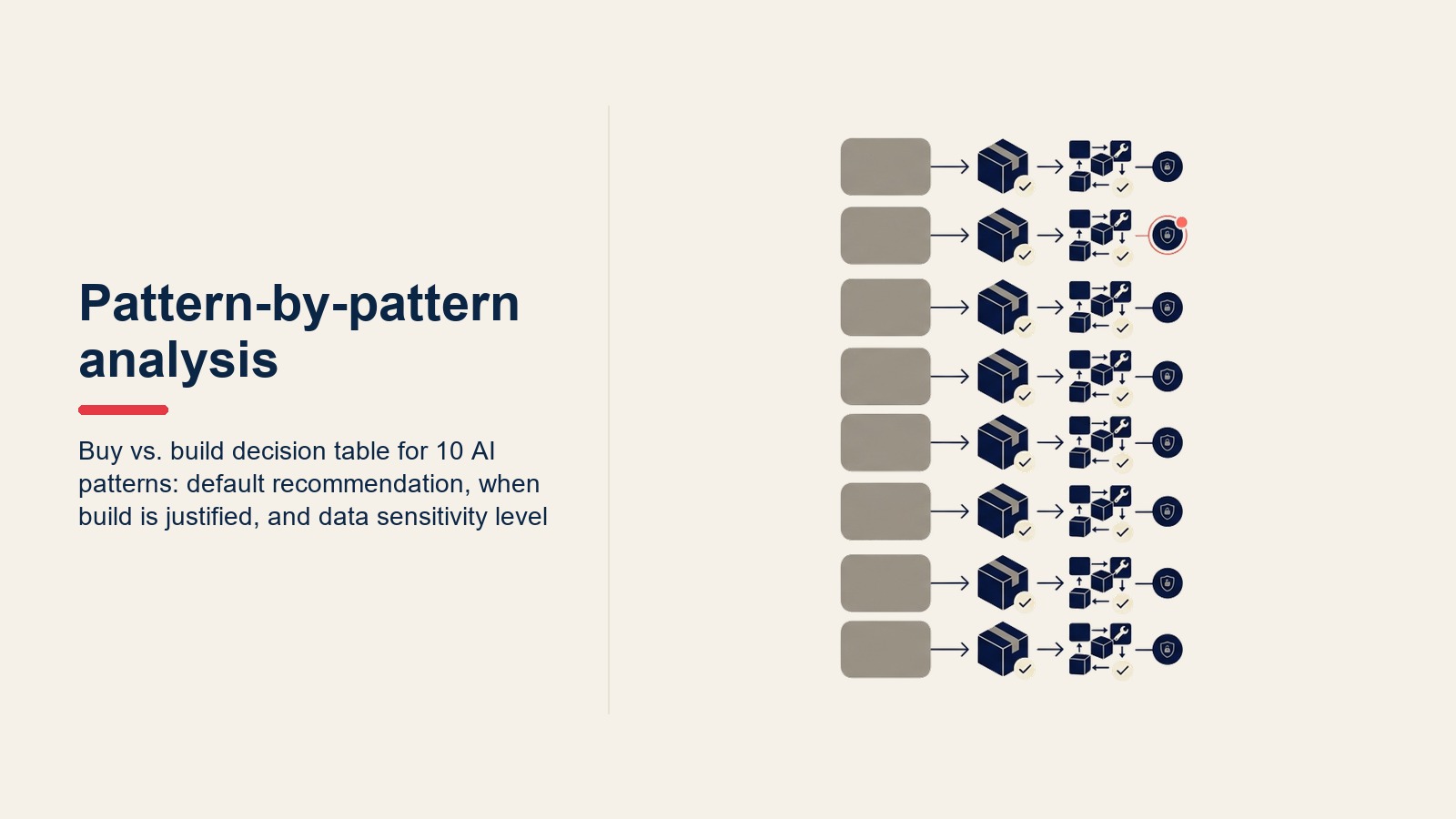 Pattern-by-pattern analysis

Buy vs. build decision table for 10 AI patterns: default recommendation, when build is justified, and data sensitivity level